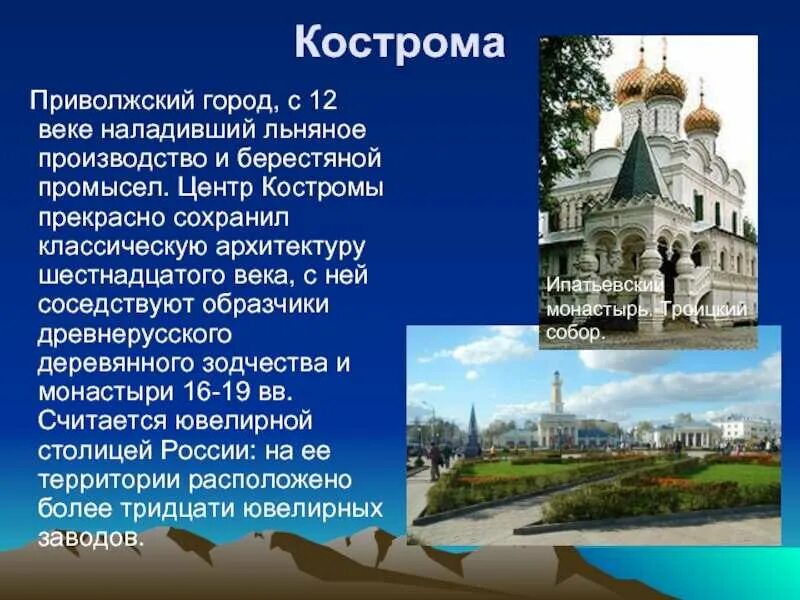 Кострома

Приволжский город, с 12 веке наладивший льняное производство и берестяной промысел. Центр Костромы прекрасно сохранил классическую архитектуру шестнадцатого века, с ней соседствуют образчики древнерусского деревянного зодчества и монастыри 16-19 вв. Считается ювелирной столицей России: на ее территории расположено более тридцати ювелирных заводов.

Ипатьевский монастырь. Троицкий собор.